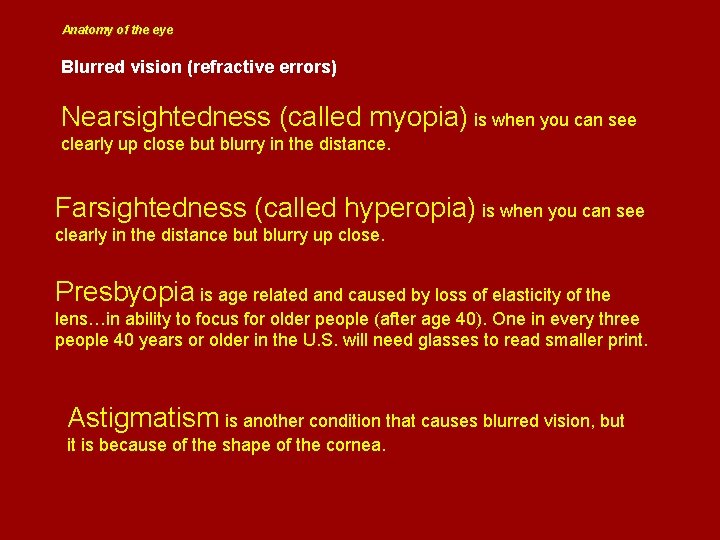 Anatomy of the eye

Blurred vision (refractive errors)

Nearsightedness (called myopia) is when you can see clearly up close but blurry in the distance.

Farsightedness (called hyperopia) is when you can see clearly in the distance but blurry up close.

Presbyopia is age related and caused by loss of elasticity of the lens…in ability to focus for older people (after age 40). One in every three people 40 years or older in the U.S. will need glasses to read smaller print.

Astigmatism is another condition that causes blurred vision, but it is because of the shape of the cornea.